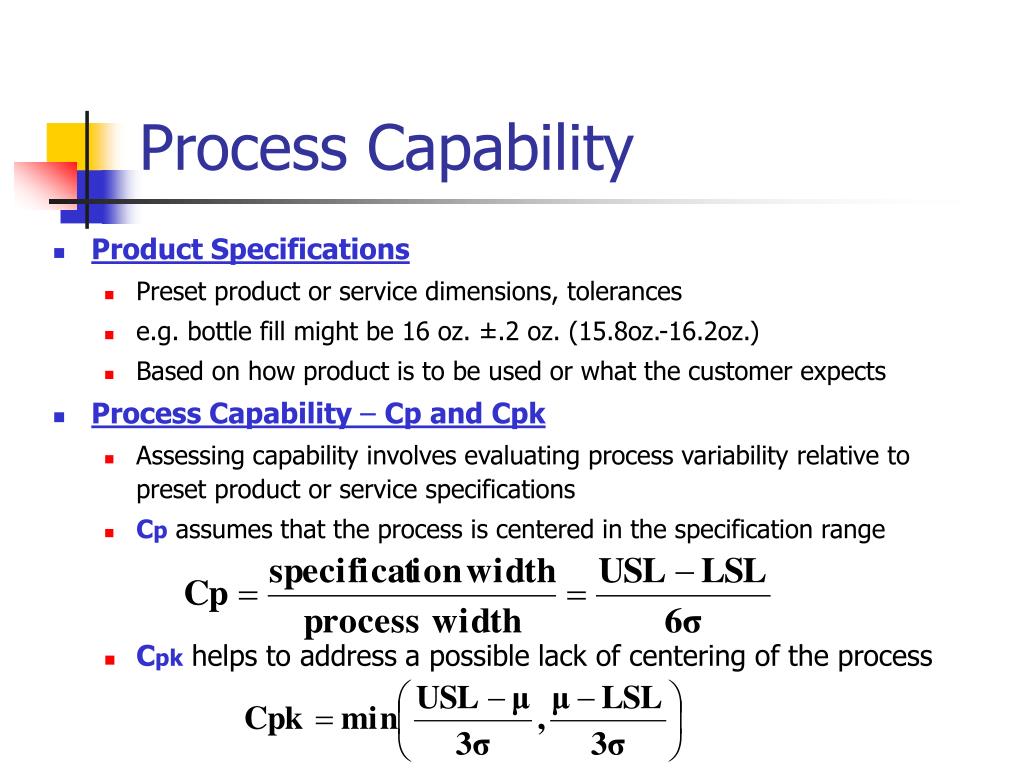 Process Capability

Product Specifications

Preset product or service dimensions, tolerances

e.g. bottle fill might be 16 oz. ±.2 oz. (15.8oz.-16.2oz.)

Based on how product is to be used or what the customer expects

Process Capability – Cp and Cpk

Assessing capability involves evaluating process variability relative to preset product or service specifications

Cp assumes that the process is centered in the specification range

$Cp = \frac{\text{specification width}}{\text{process width}} = \frac{USL - LSL}{6\sigma}$

Cpk helps to address a possible lack of centering of the process

$Cpk = \min\left(\frac{USL - \mu}{3\sigma}, \frac{\mu - LSL}{3\sigma}\right)$